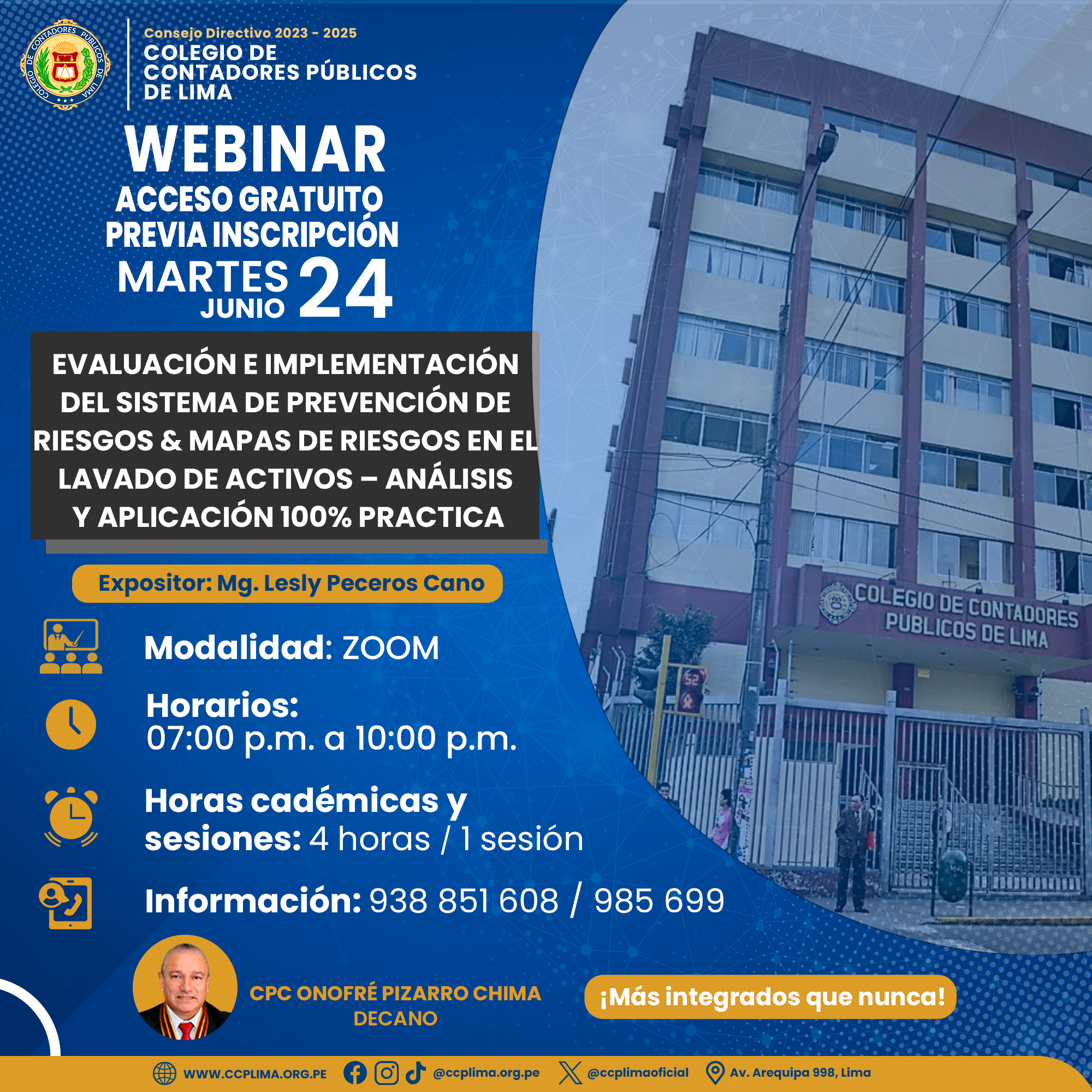 COLEGIO DE CONTADORES PÚBLICOS DE LIMA

Consejo Directivo 2023 - 2025
COLEGIO DE CONTADORES PÚBLICOS DE LIMA

WEBINAR
ACCESO GRATUITO
PREVIA INSCRIPCIÓN
MARTES
JUNIO 24

EVALUACIÓN E IMPLEMENTACIÓN DEL SISTEMA DE PREVENCIÓN DE RIESGOS & MAPAS DE RIESGOS EN EL LAVADO DE ACTIVOS – ANÁLISIS Y APLICACIÓN 100% PRACTICA

Expositor: Mg. Lesly Peceros Cano

Modalidad: ZOOM

Horarios:
07:00 p.m. a 10:00 p.m.

Horas cadémicas y sesiones: 4 horas / 1 sesión

Información: 938 851 608 / 985 699

COLEGIO DE CONTADORES PUBLICOS DE LIMA

52

CPC ONOFRÉ PIZARRO CHIMA
DECANO

¡Más integrados que nunca!

WWW.CCPLIMA.ORG.PE @ccplima.org.pe @ccplimaoficial Av. Arequipa 998, Lima